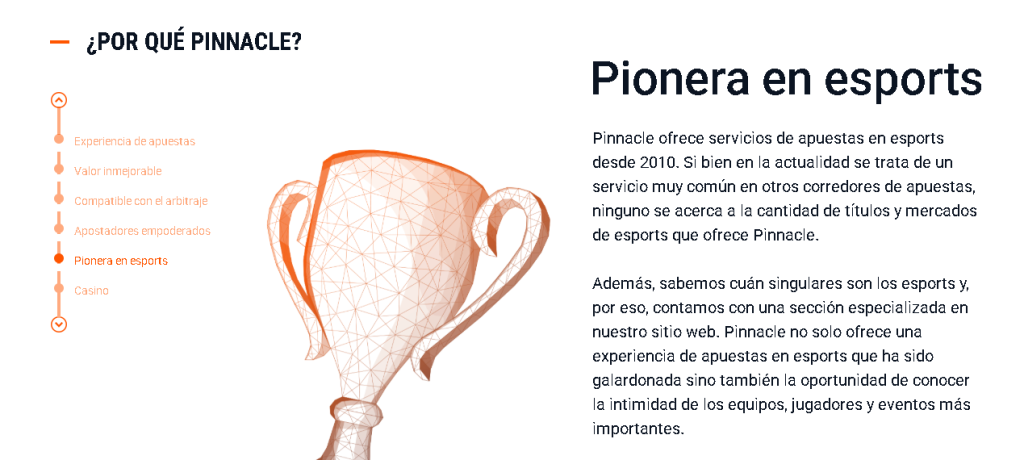 ¿POR QUÉ PINNACLE?

Experiencia de apuestas
Valor inmejorable
Compatible con el arbitraje
Apostadores empoderados
Pionera en esports
Casino

Pionera en esports

Pinnacle ofrece servicios de apuestas en esports desde 2010. Si bien en la actualidad se trata de un servicio muy común en otros corredores de apuestas, ninguno se acerca a la cantidad de títulos y mercados de esports que ofrece Pinnacle.

Además, sabemos cuán singulares son los esports y, por eso, contamos con una sección especializada en nuestro sitio web. Pinnacle no solo ofrece una experiencia de apuestas en esports que ha sido galardonada sino también la oportunidad de conocer la intimidad de los equipos, jugadores y eventos más importantes.